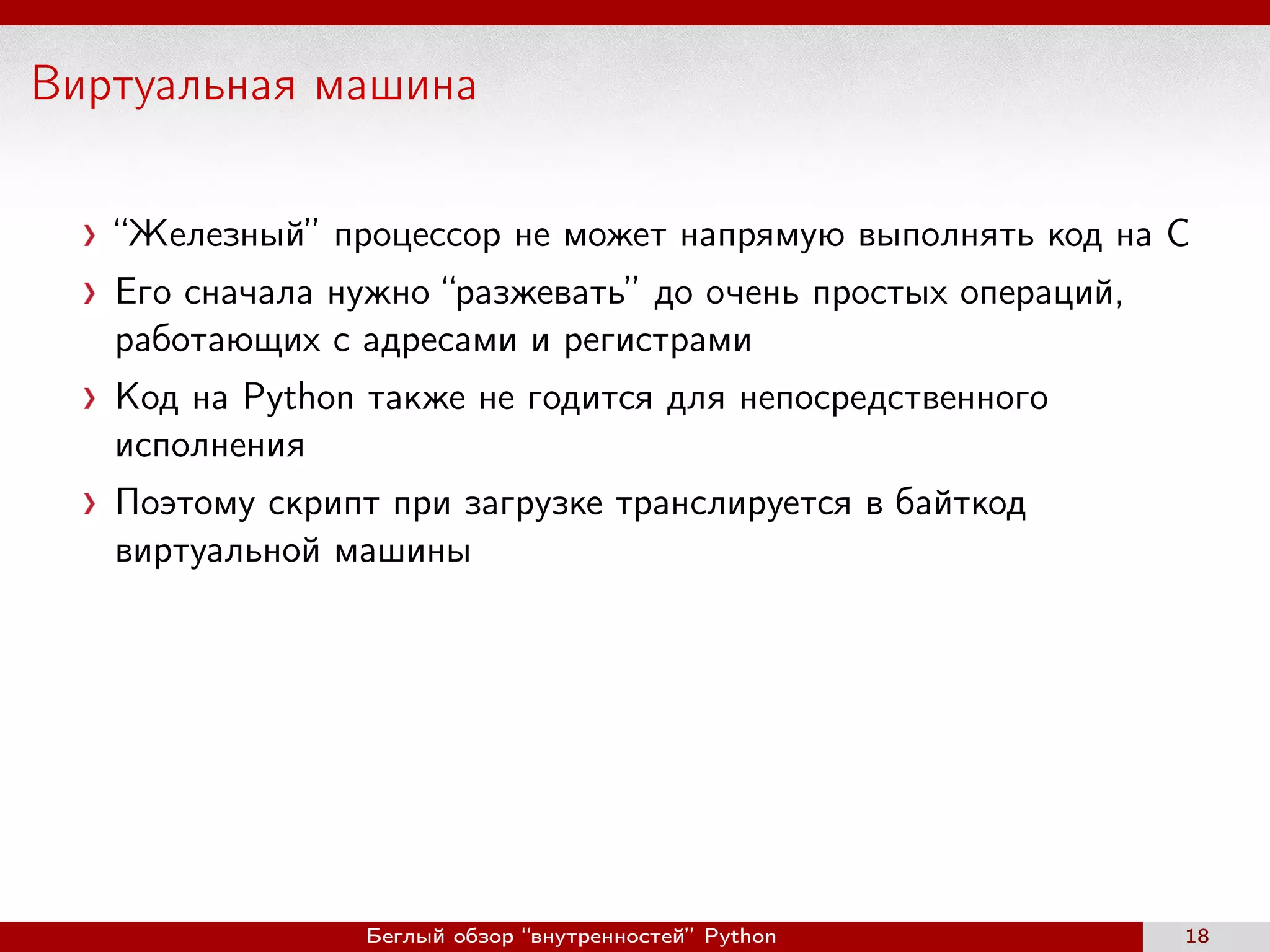 Виртуальная машина

› “Железный” процессор не может напрямую выполнять код на C

› Его сначала нужно “разжевать” до очень простых операций, работающих с адресами и регистрами

› Код на Python также не годится для непосредственного исполнения

› Поэтому скрипт при загрузке транслируется в байткод виртуальной машины

Беглый обзор “внутренностей” Python

18